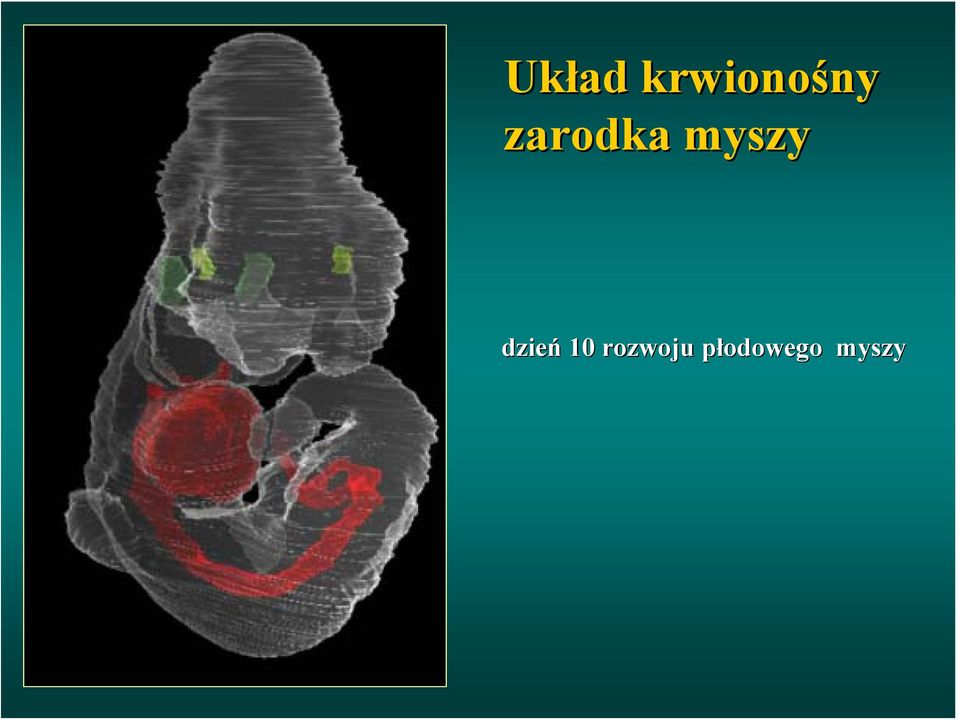 Układ krwionośny zarodka myszy

dzień 10 rozwoju płodowego myszy